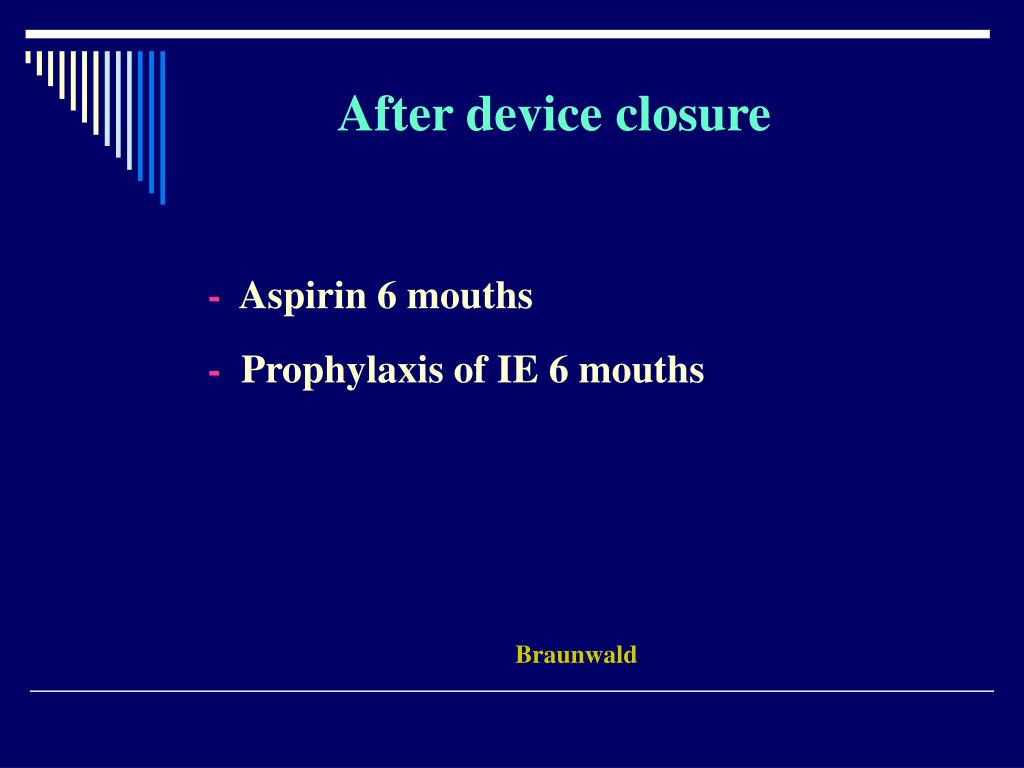 After device closure

- Aspirin 6 mouths
- Prophylaxis of IE 6 mouths

Braunwald